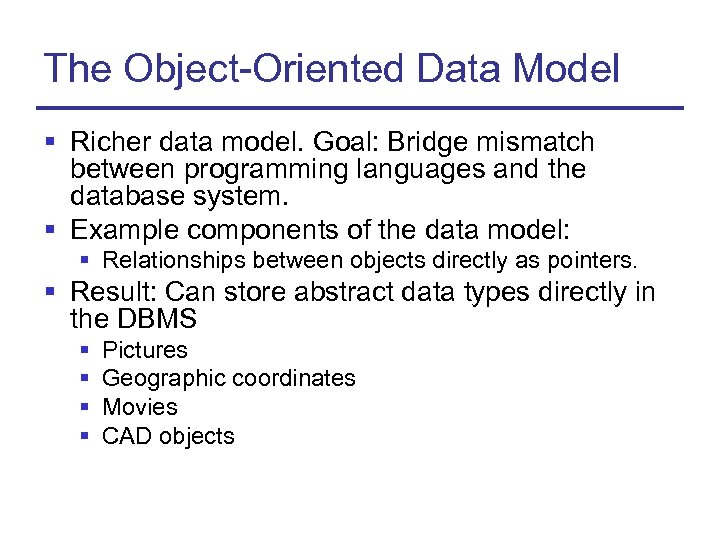 The Object-Oriented Data Model

- Richer data model. Goal: Bridge mismatch between programming languages and the database system.
- Example components of the data model:
  - Relationships between objects directly as pointers.
- Result: Can store abstract data types directly in the DBMS
  - Pictures
  - Geographic coordinates
  - Movies
  - CAD objects